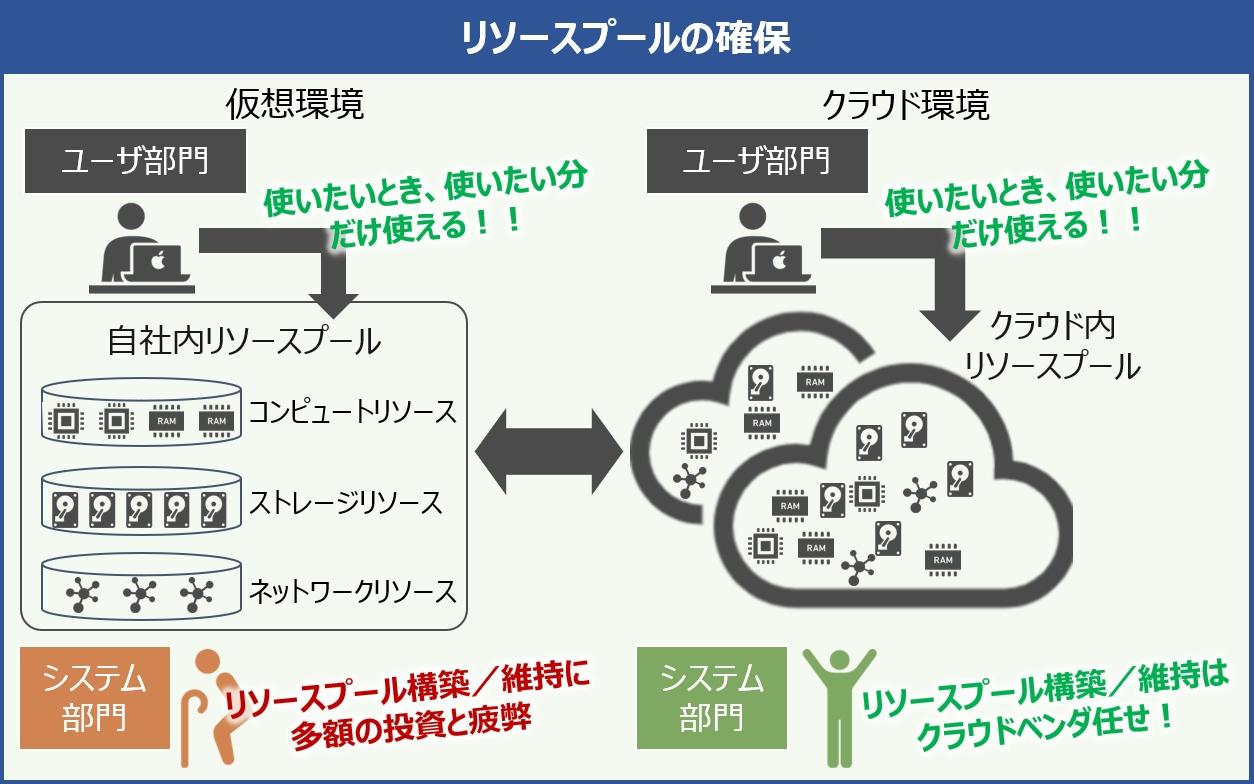 リソースプールの確保

仮想環境

ユーザ部門

使いたいとき、使いたい分だけ使える！！

自社内リソースプール

RAM RAM

コンピュートリソース

ストレージリソース

ネットワークリソース

システム部門

リソースプール構築／維持に多額の投資と疲弊

クラウド環境

ユーザ部門

使いたいとき、使いたい分だけ使える！！

クラウド内リソースプール

RAM

RAM

RAM

RAM

RAM

システム部門

リソースプール構築／維持はクラウドベンダ任せ！